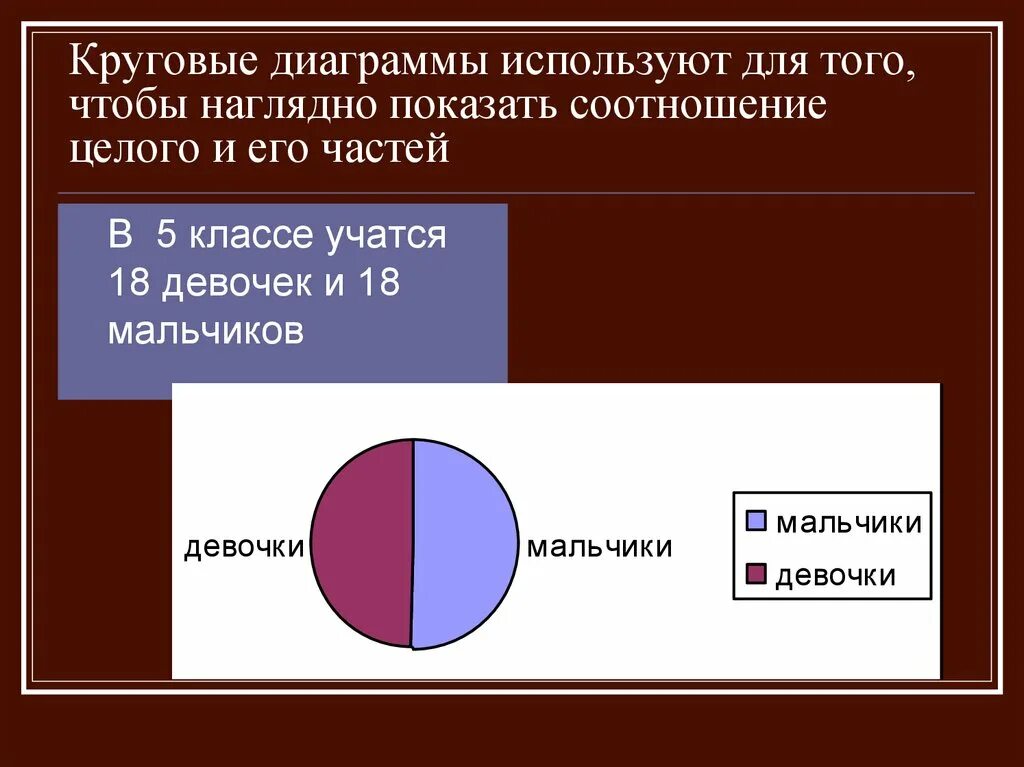 Круговые диаграммы используют для того, чтобы наглядно показать соотношение целого и его частей

В 5 классе учатся 18 девочек и 18 мальчиков

девочки

мальчики

мальчики
девочки